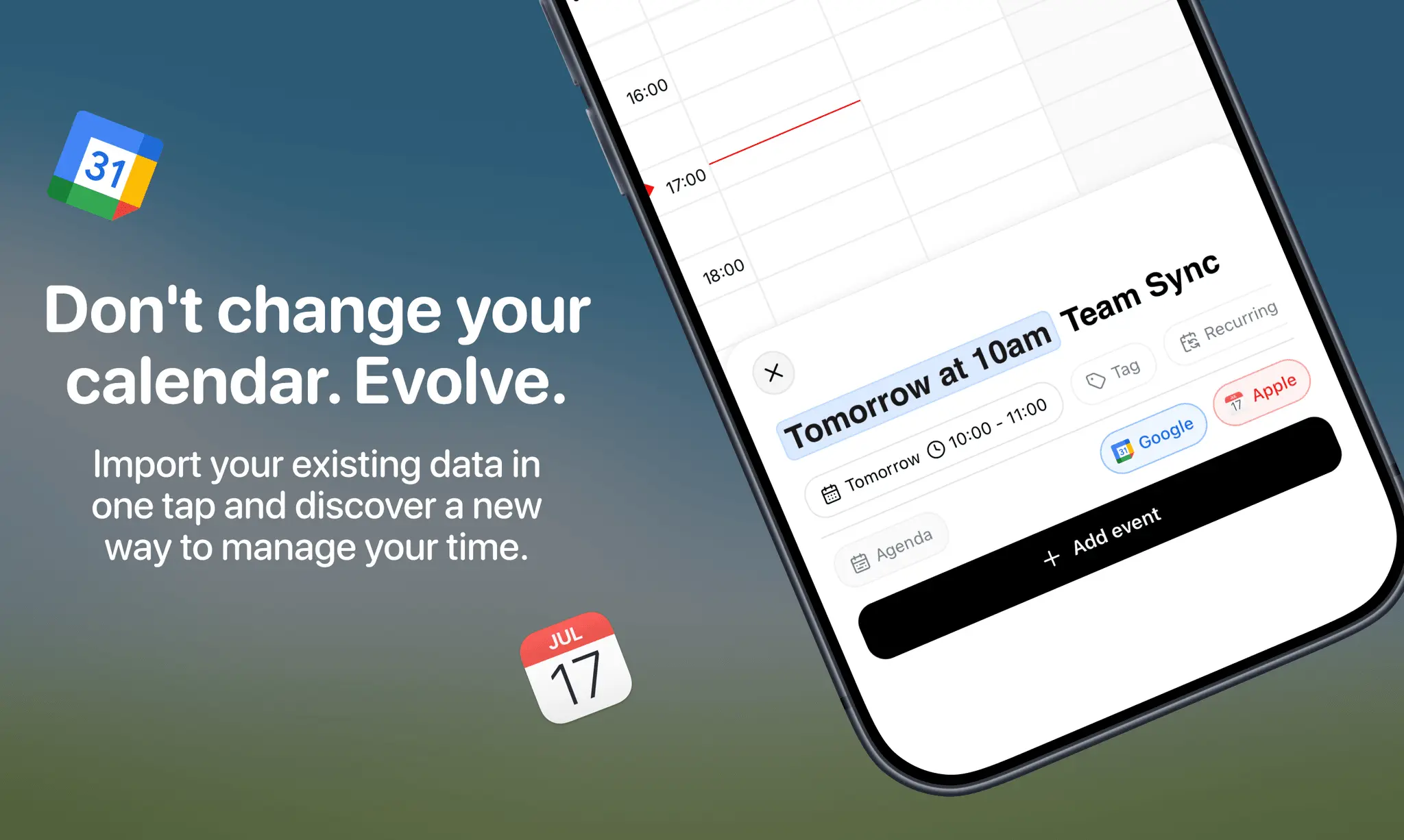 31

Don't change your calendar. Evolve.

Import your existing data in one tap and discover a new way to manage your time.

JUL
17

16:00
17:00
18:00

Tomorrow at 10am Team Sync

Tomorrow 10:00 - 11:00
Tag
Recurring
Agenda
Google
Apple

+ Add event